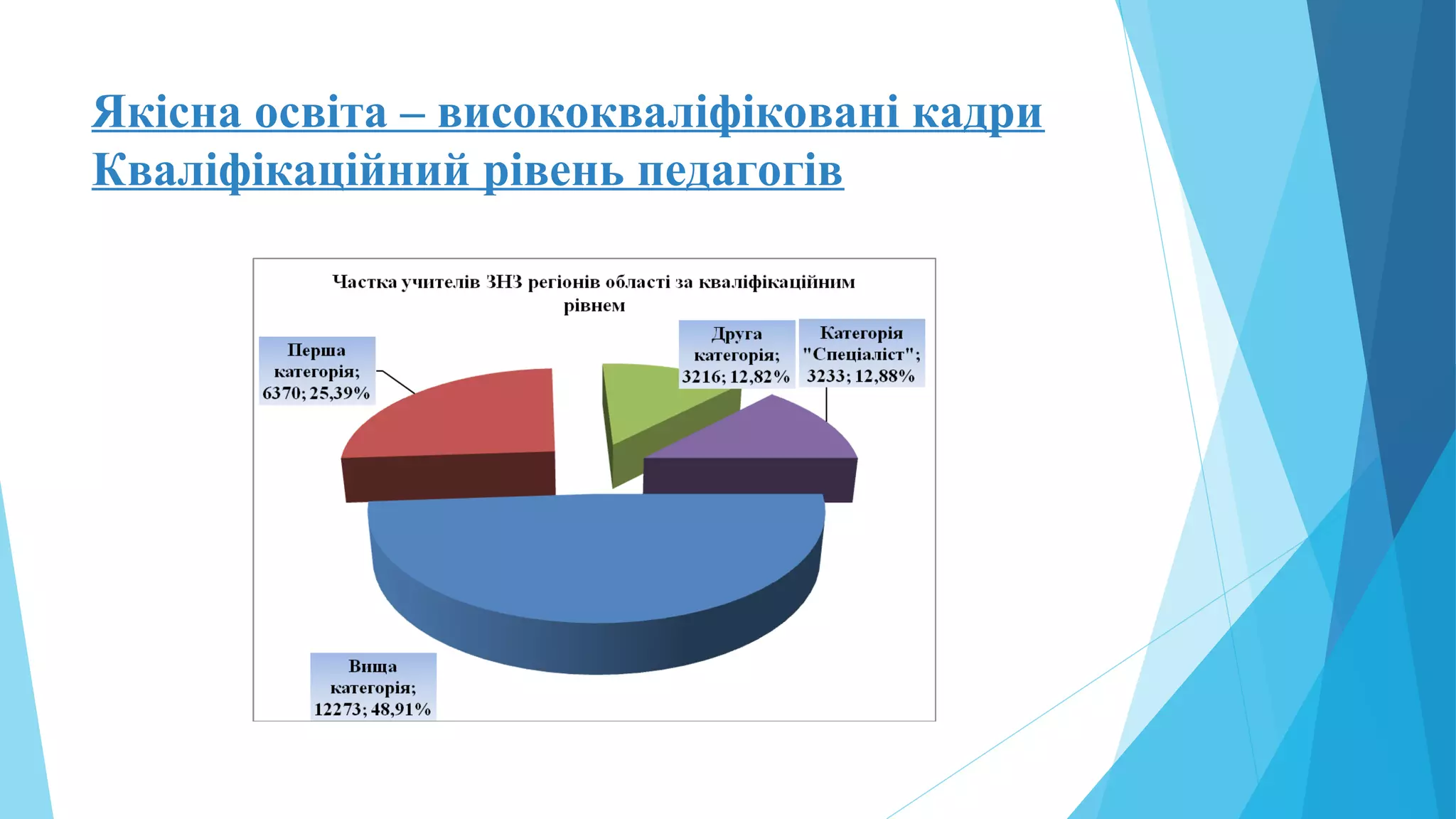 Якісна освіта – висококваліфіковані кадри
Кваліфікаційний рівень педагогів

Частка учителів ЗНЗ регіонів області за кваліфікаційним рівнем

Перша категорія; 6370; 25,39%

Друга категорія; 3216; 12,82%

Категорія "Спеціаліст"; 3233; 12,88%

Вища категорія; 12273; 48,91%